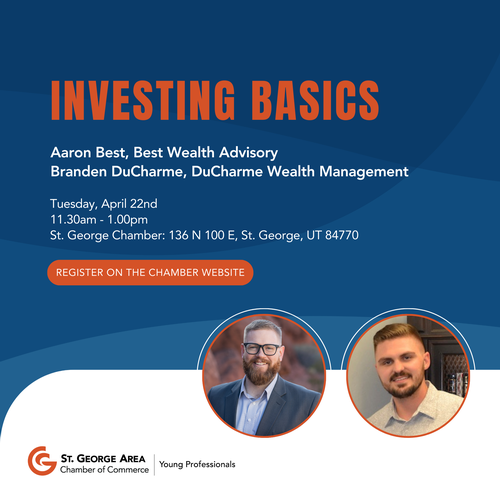 INVESTING BASICS

Aaron Best, Best Wealth Advisory
Branden DuCharme, DuCharme Wealth Management

Tuesday, April 22nd
11.30am - 1.00pm
St. George Chamber: 136 N 100 E, St. George, UT 84770

REGISTER ON THE CHAMBER WEBSITE

ST. GEORGE AREA
Chamber of Commerce
Young Professionals